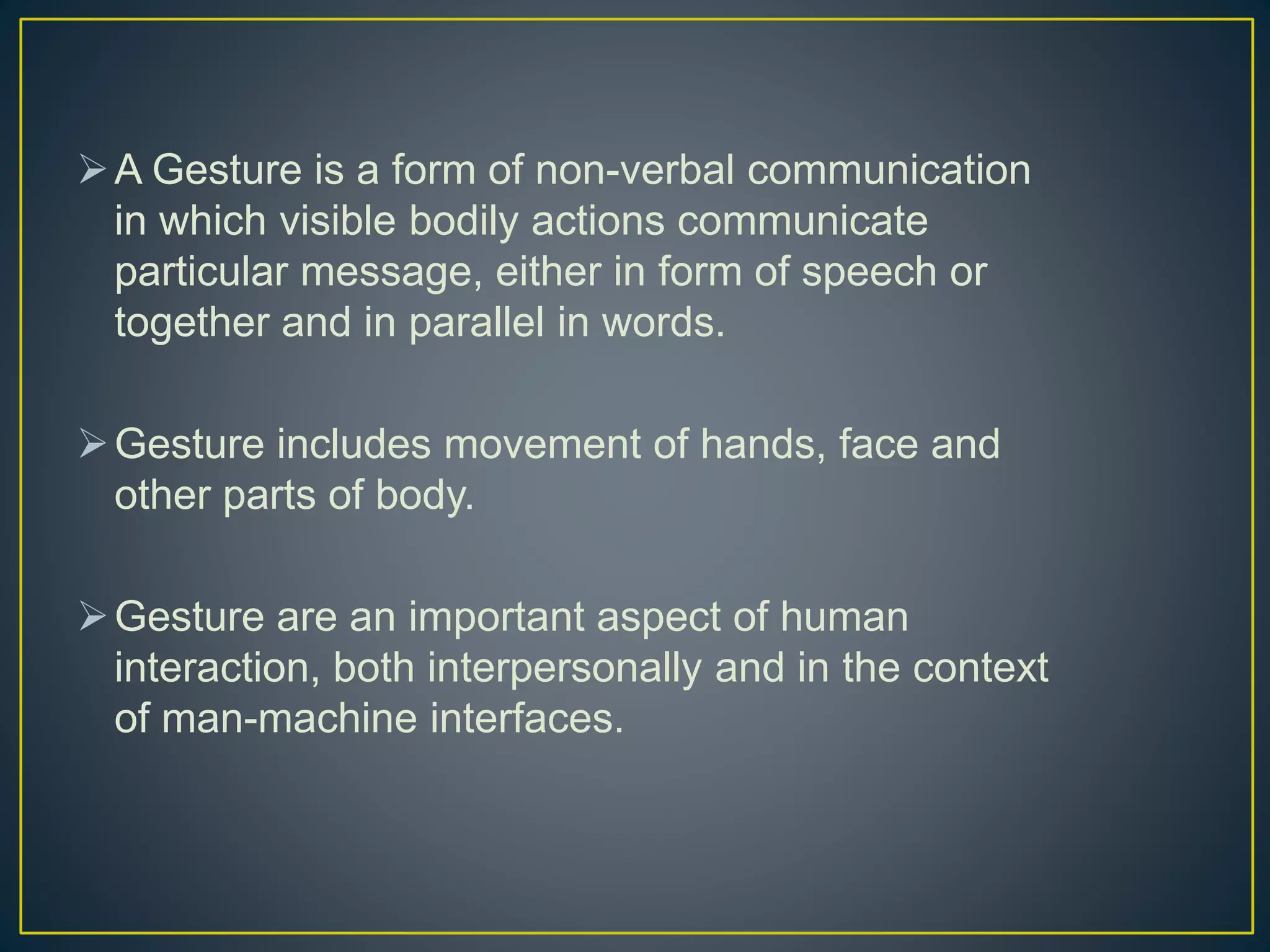 ➢ A Gesture is a form of non-verbal communication in which visible bodily actions communicate particular message, either in form of speech or together and in parallel in words.

➢ Gesture includes movement of hands, face and other parts of body.

➢ Gesture are an important aspect of human interaction, both interpersonally and in the context of man-machine interfaces.